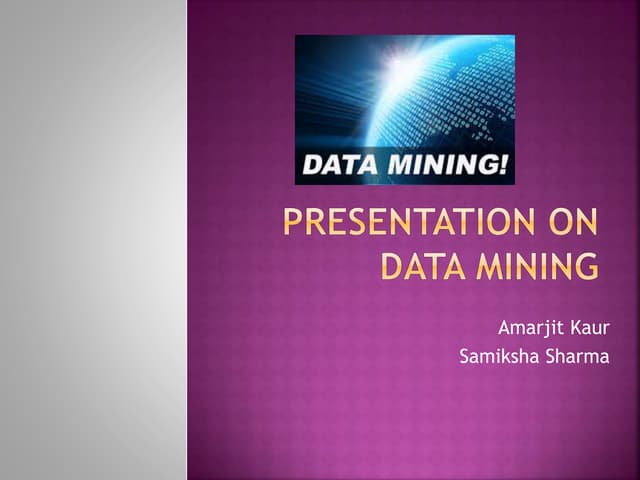 DATA MINING!

PRESENTATION ON DATA MINING

Amarjit Kaur
Samiksha Sharma